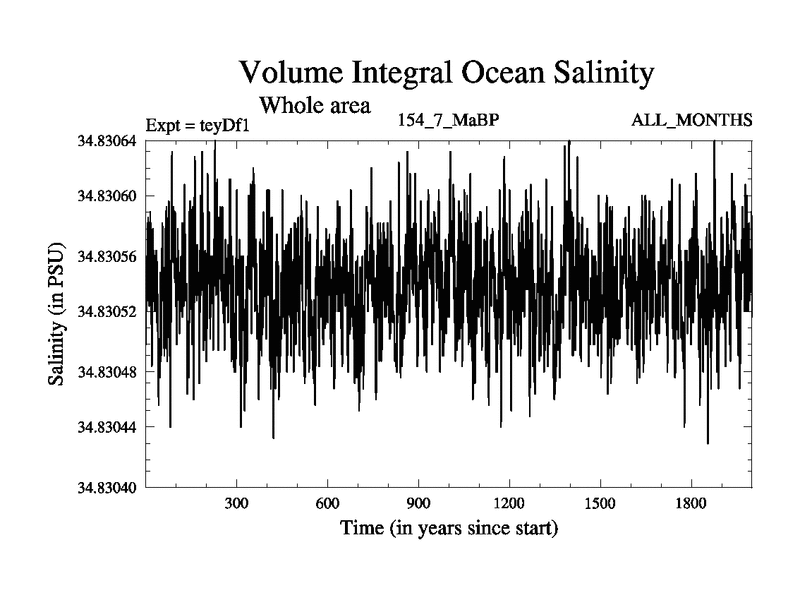 Volume Integral Ocean Salinity

Whole area

Expt = teyDf1

154_7_MaBP

ALL_MONTHS

Salinity (in PSU)

34.83064
34.83060
34.83056
34.83052
34.83048
34.83044
34.83040

300
600
900
1200
1500
1800

Time (in years since start)